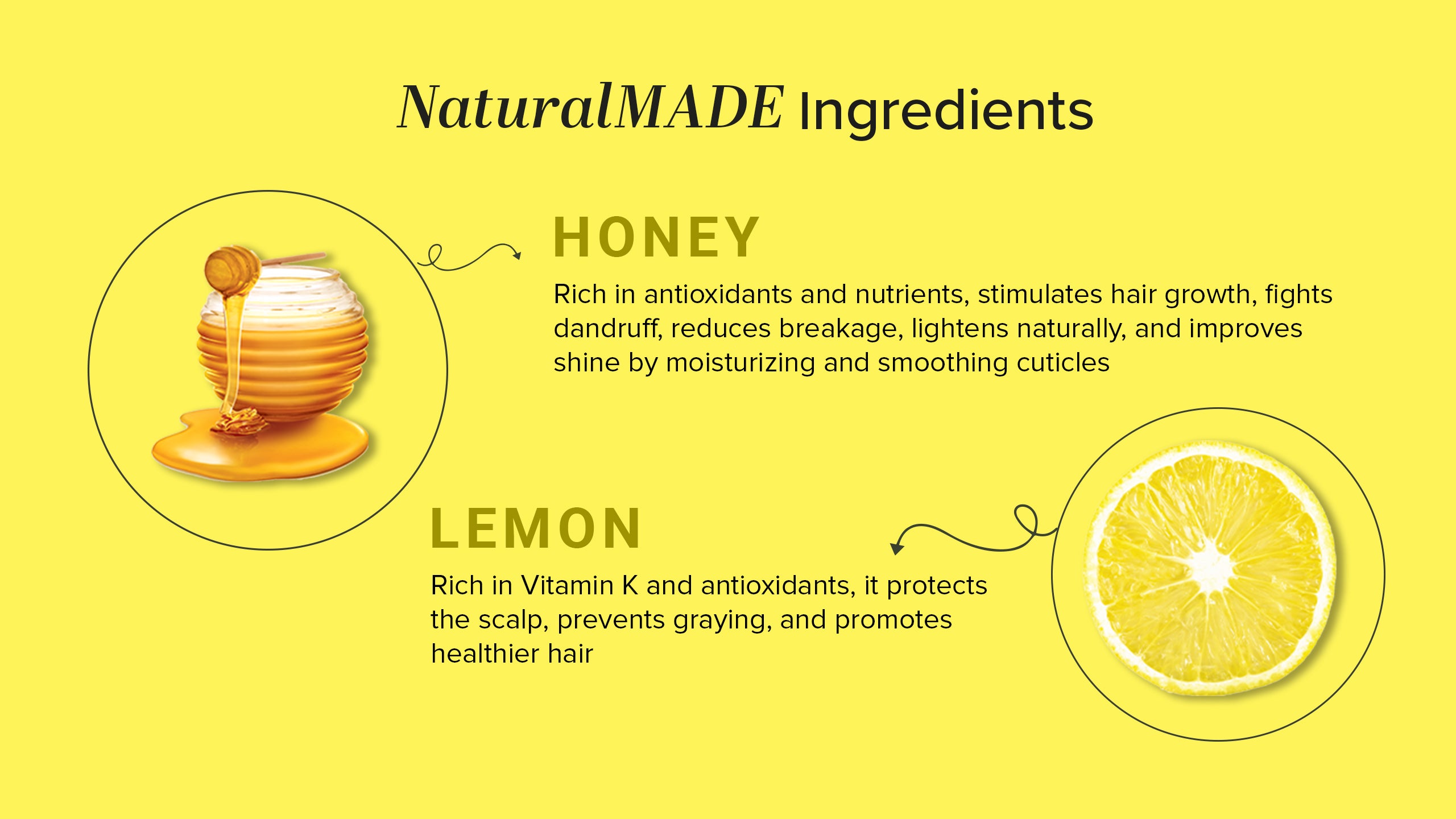 NaturalMADE Ingredients

HONEY

Rich in antioxidants and nutrients, stimulates hair growth, fights dandruff, reduces breakage, lightens naturally, and improves shine by moisturizing and smoothing cuticles

LEMON

Rich in Vitamin K and antioxidants, it protects the scalp, prevents graying, and promotes healthier hair